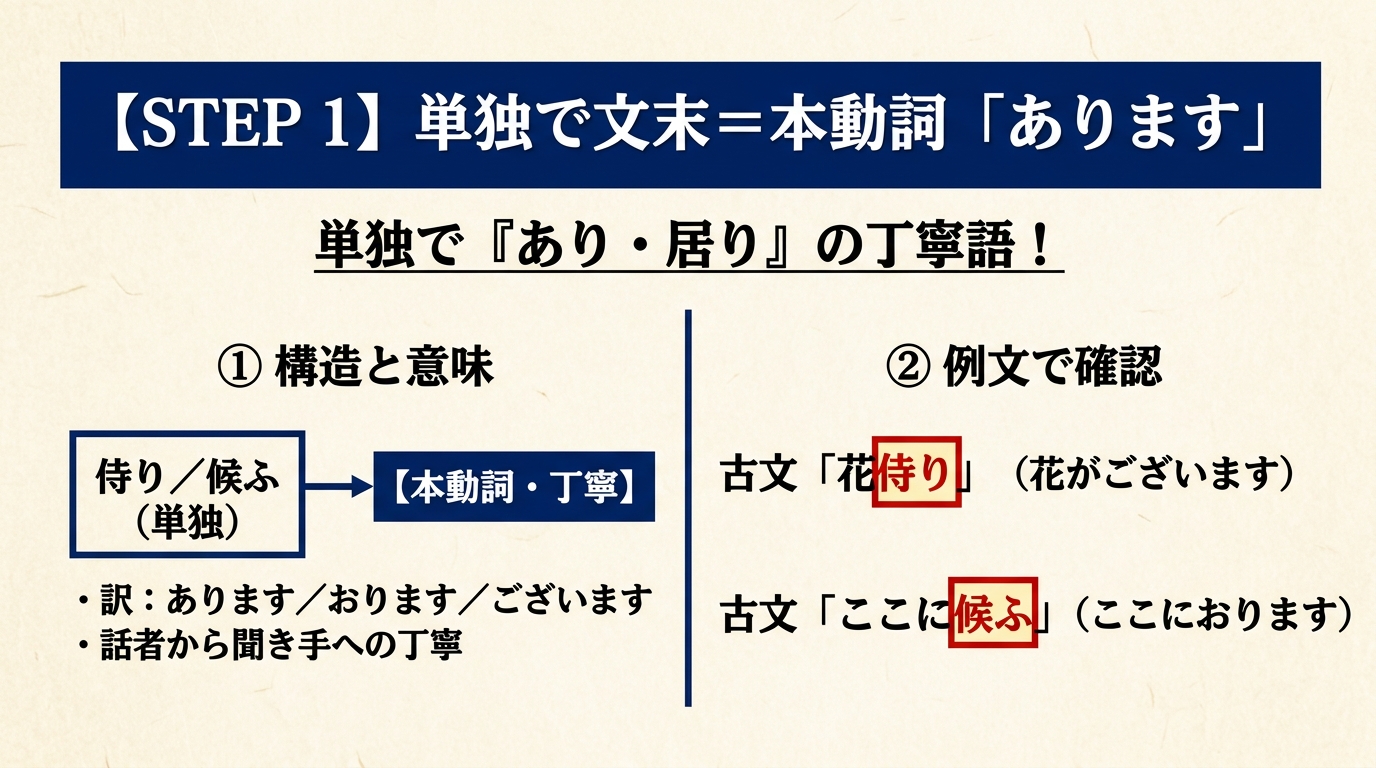 【STEP 1】単独で文末＝本動詞「あります」

単独で『あり・居り』の丁寧語！

① 構造と意味

侍り／候ふ
（単独）

【本動詞・丁寧】

・訳：あります／おります／ございます
・話者から聞き手への丁寧

② 例文で確認

古文「花侍り」（花がございます）

古文「ここに候ふ」（ここにおります）